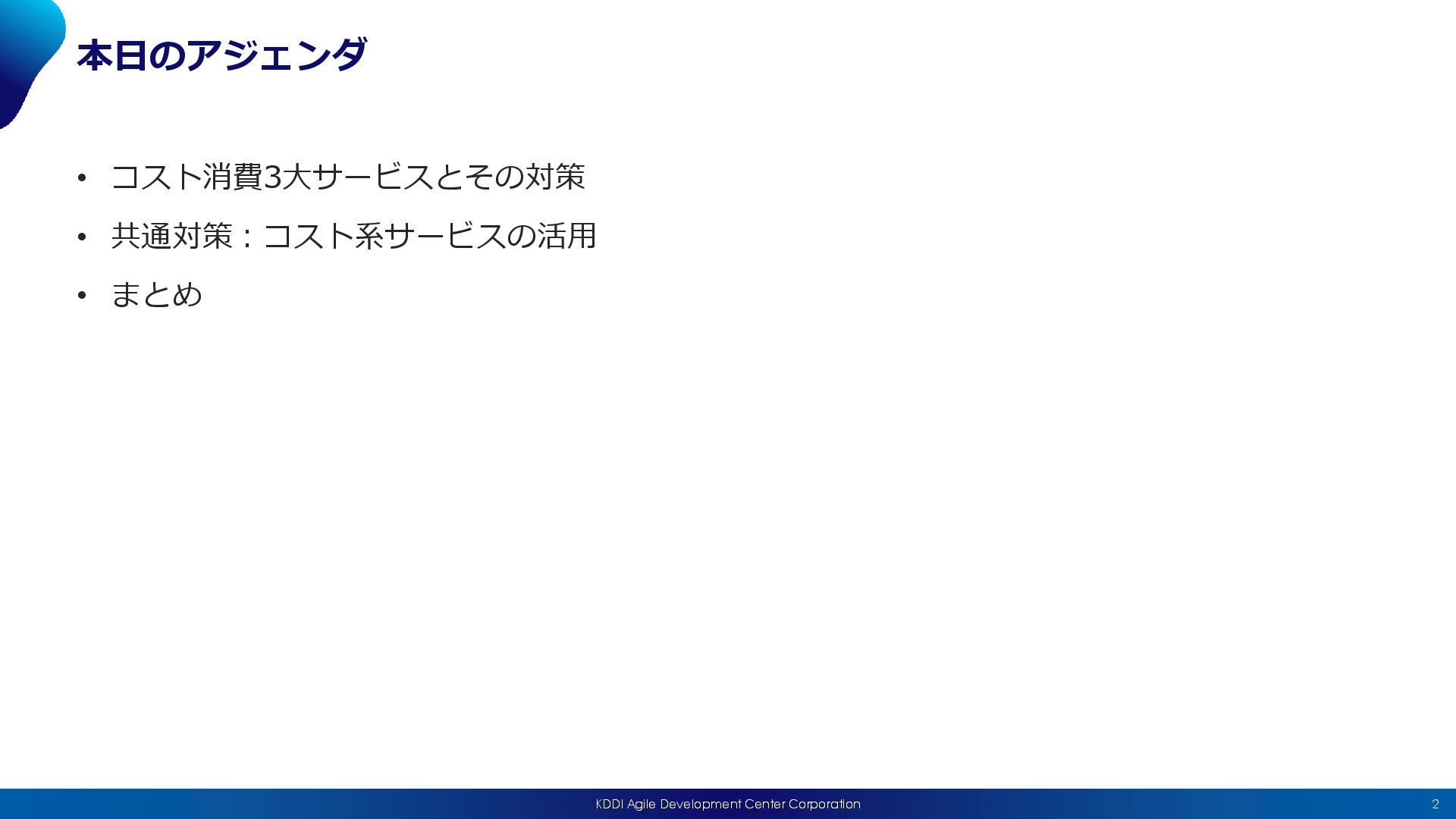 本日のアジェンダ

• コスト消費3大サービスとその対策
• 共通対策：コスト系サービスの活用
• まとめ

KDDI Agile Development Center Corporation

2